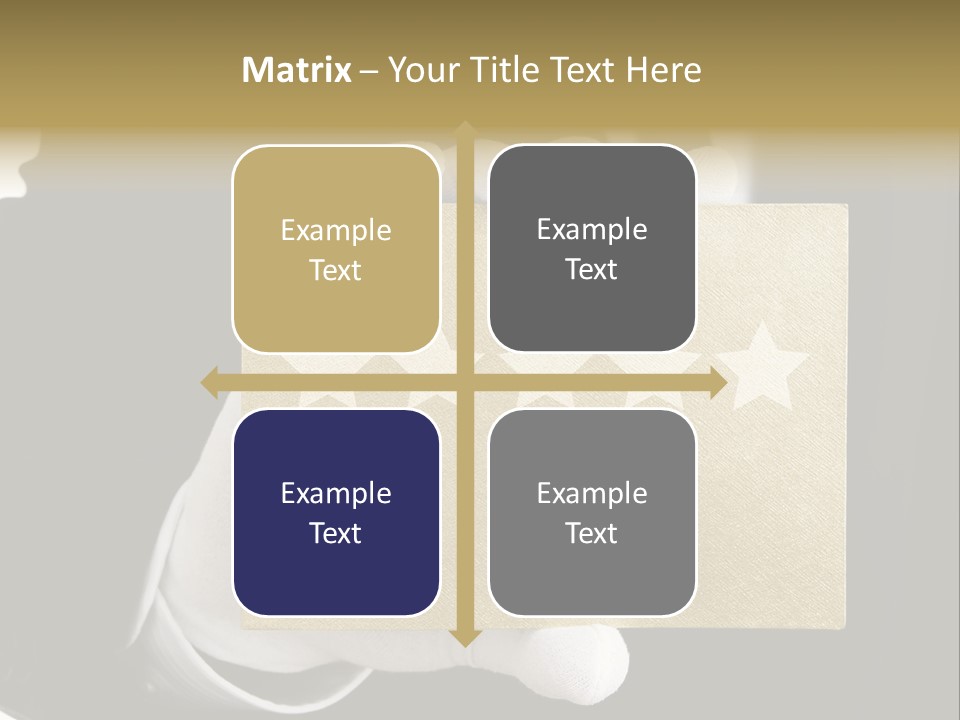 Matrix – Your Title Text Here

Example Text

Example Text

Example Text

Example Text